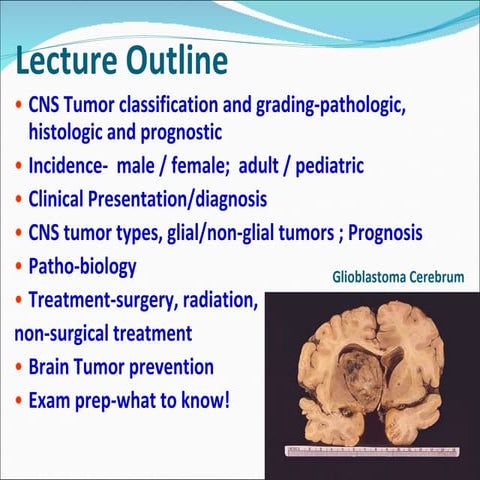 Lecture Outline

• CNS Tumor classification and grading-pathologic, histologic and prognostic
• Incidence- male / female; adult / pediatric
• Clinical Presentation/diagnosis
• CNS tumor types, glial/non-glial tumors ; Prognosis
• Patho-biology
• Treatment-surgery, radiation,
non-surgical treatment
• Brain Tumor prevention
• Exam prep-what to know!

Glioblastoma Cerebrum